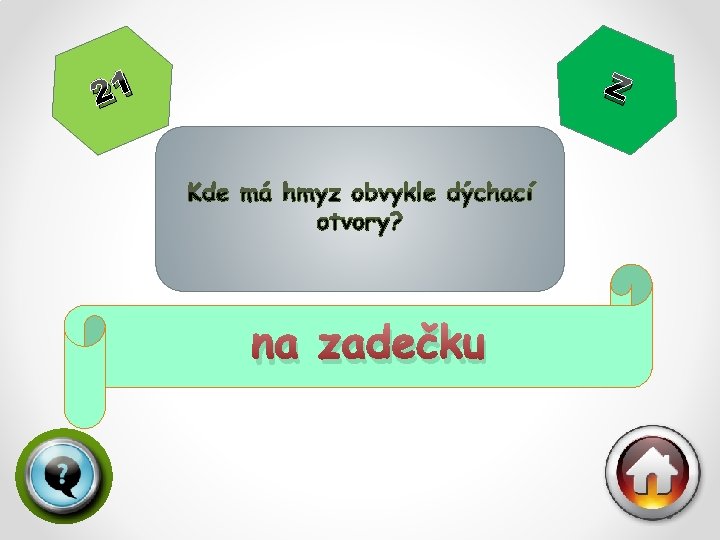 21

Z

Kde má hmyz obvykle dýchací otvory?

na zadečku

?